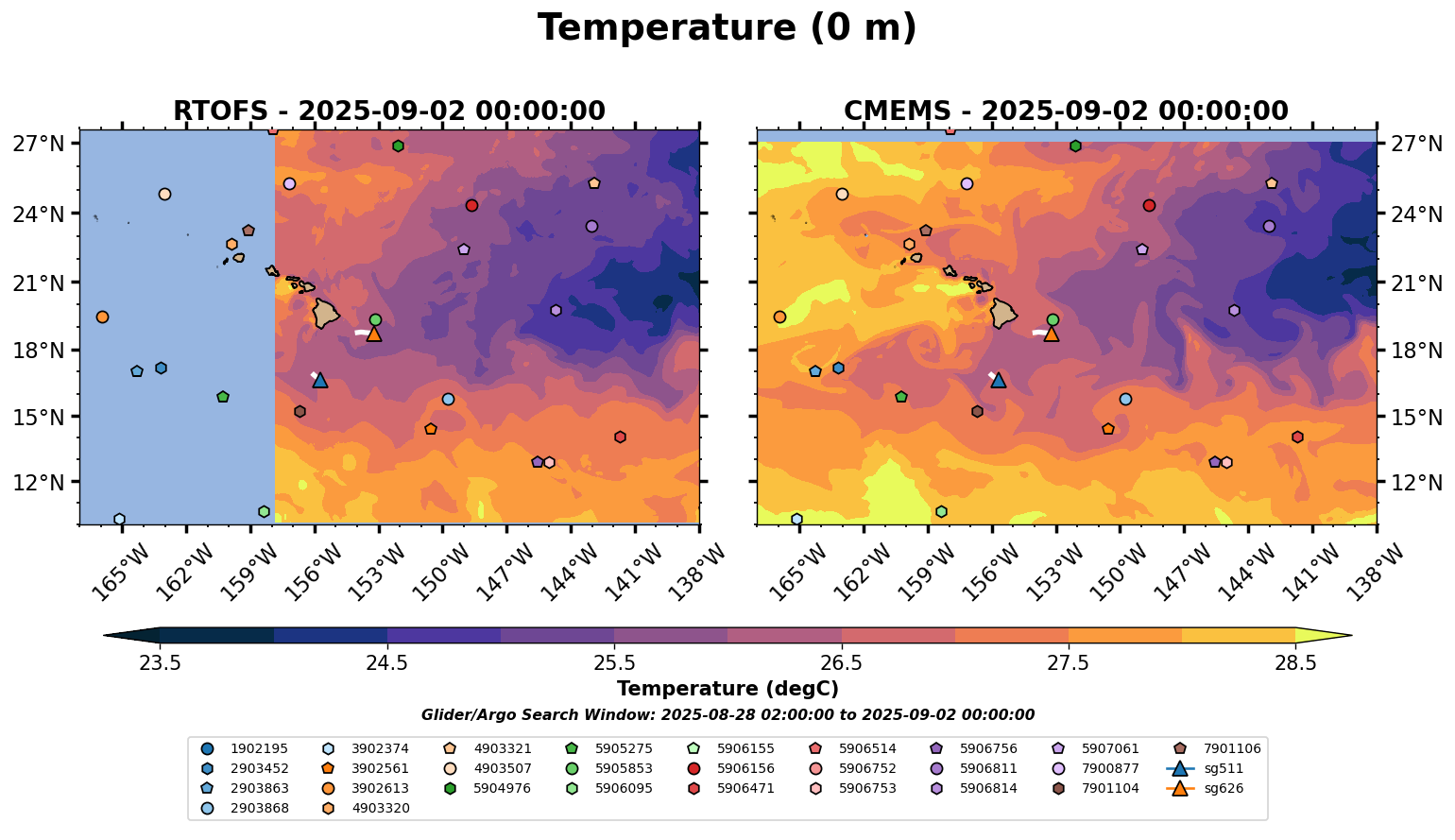 Temperature (0 m)

RTOFS - 2025-09-02 00:00:00

27°N
24°N
21°N
18°N
15°N
12°N

165°W 162°W 159°W 156°W 153°W 150°W 147°W 144°W 141°W 138°W

CMEMS - 2025-09-02 00:00:00

27°N
24°N
21°N
18°N
15°N
12°N

165°W 162°W 159°W 156°W 153°W 150°W 147°W 144°W 141°W 138°W

23.5 24.5 25.5 26.5 27.5 28.5

Temperature (degC)

Glider/Argo Search Window: 2025-08-28 02:00:00 to 2025-09-02 00:00:00

1902195
2903452
2903863
2903868
3902374
3902561
3902613
4903320
4903321
4903507
5904976
5905275
5905853
5906095
5906155
5906156
5906471
5906514
5906752
5906753
5906756
5906811
5906814
5907061
7900877
7901104
7901106
sg511
sg626